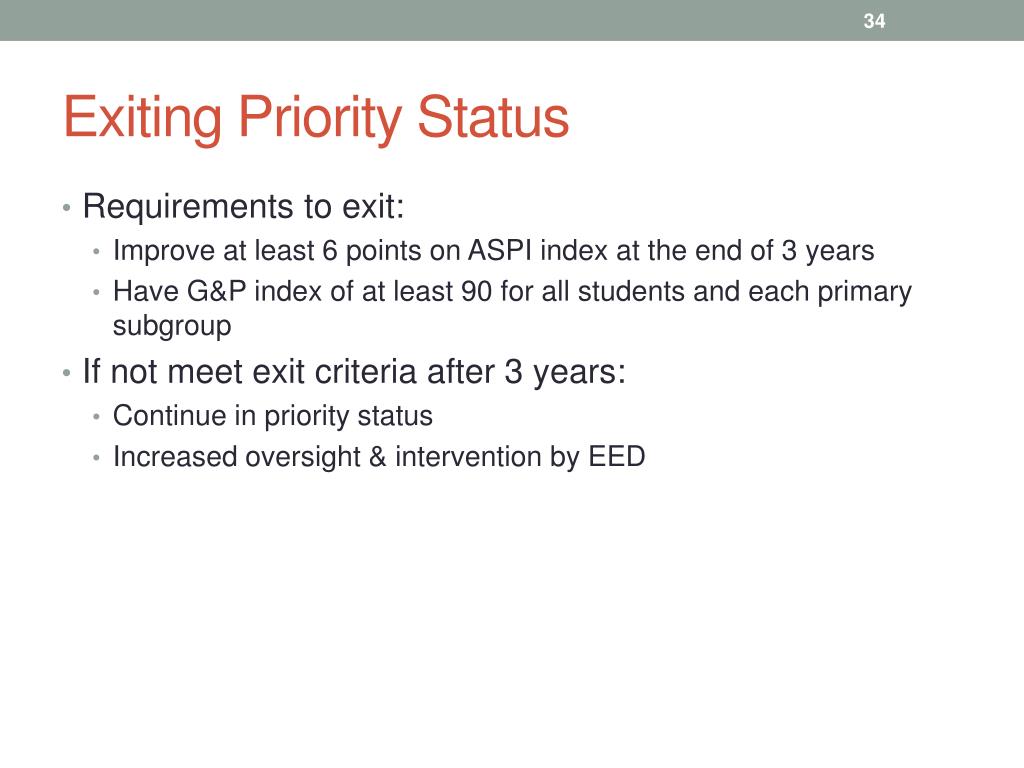 34

Exiting Priority Status

• Requirements to exit:
  • Improve at least 6 points on ASPI index at the end of 3 years
  • Have G&P index of at least 90 for all students and each primary subgroup
• If not meet exit criteria after 3 years:
  • Continue in priority status
  • Increased oversight & intervention by EED